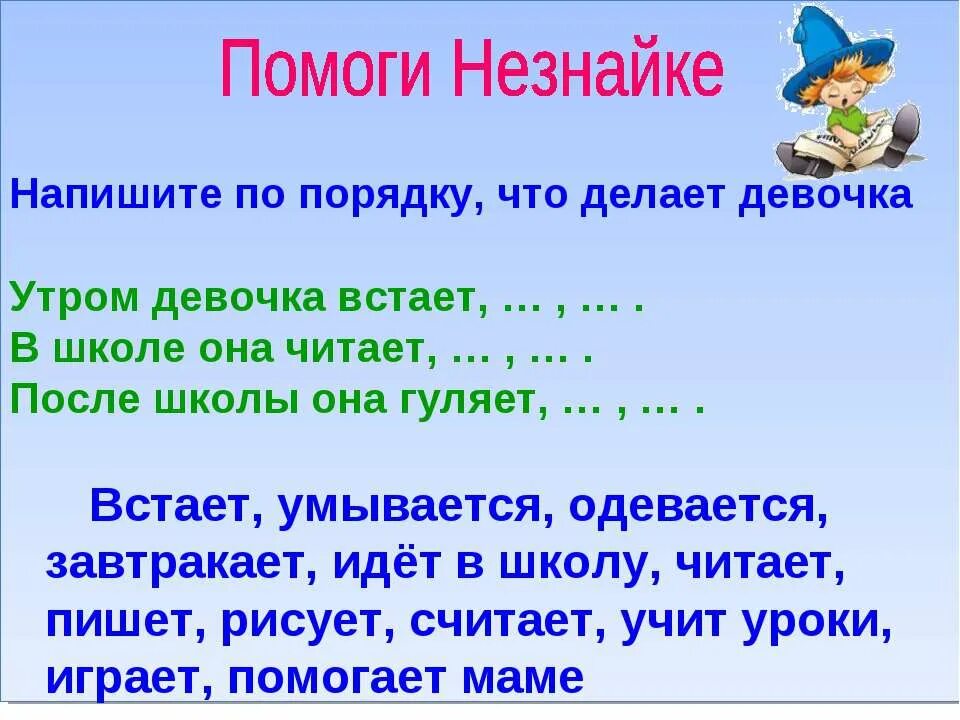 Помоги Незнайке

Напишите по порядку, что делает девочка

Утром девочка встает, … , … .
В школе она читает, … , … .
После школы она гуляет, … , … .

Встает, умывается, одевается, завтракает, идёт в школу, читает, пишет, рисует, считает, учит уроки, играет, помогает маме